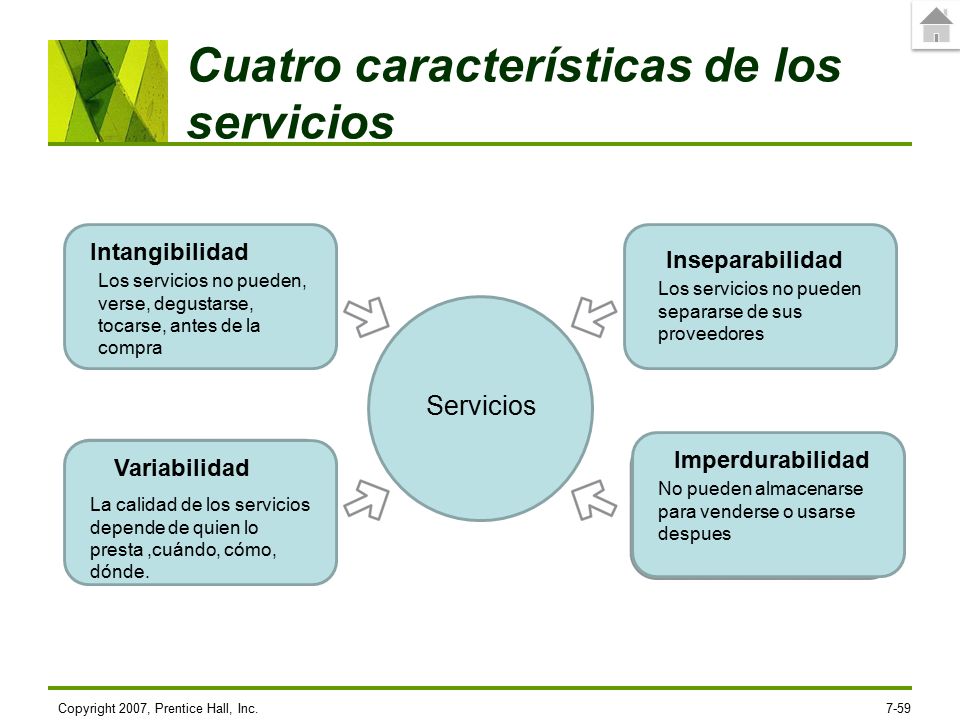 Cuatro características de los servicios

Intangibilidad
Los servicios no pueden, verse, degustarse, tocarse, antes de la compra

Inseparabilidad
Los servicios no pueden separarse de sus proveedores

Servicios

Variabilidad
La calidad de los servicios depende de quien lo presta ,cuándo, cómo, dónde.

Imperdurabilidad
No pueden almacenarse para venderse o usarse despues

Copyright 2007, Prentice Hall, Inc.

7-59